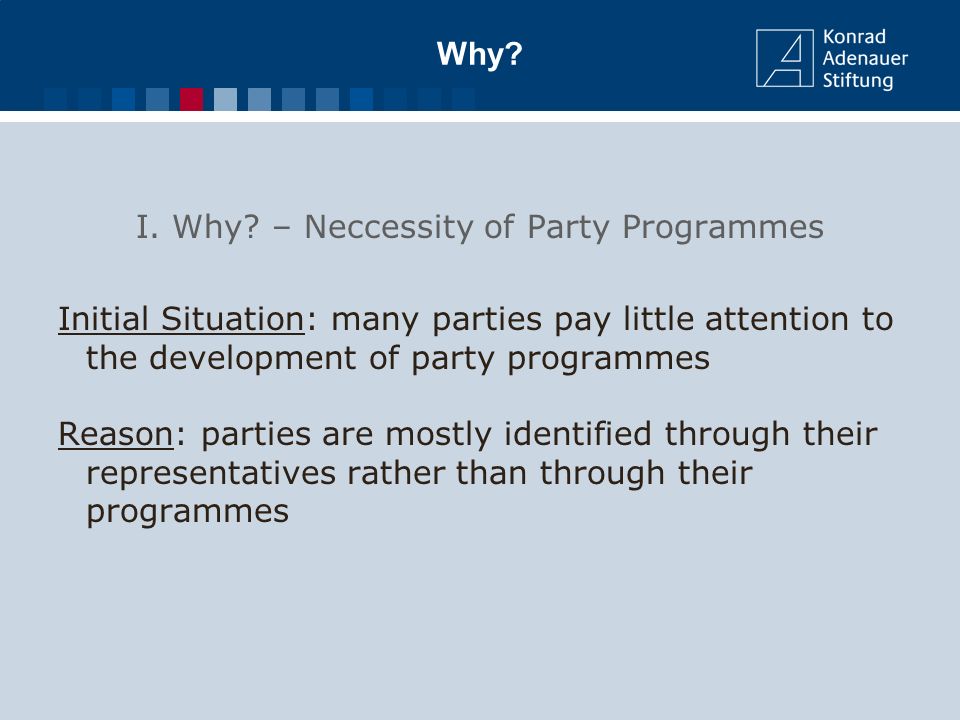 Why?

Konrad Adenauer Stiftung

I. Why? – Neccessity of Party Programmes

Initial Situation: many parties pay little attention to the development of party programmes

Reason: parties are mostly identified through their representatives rather than through their programmes